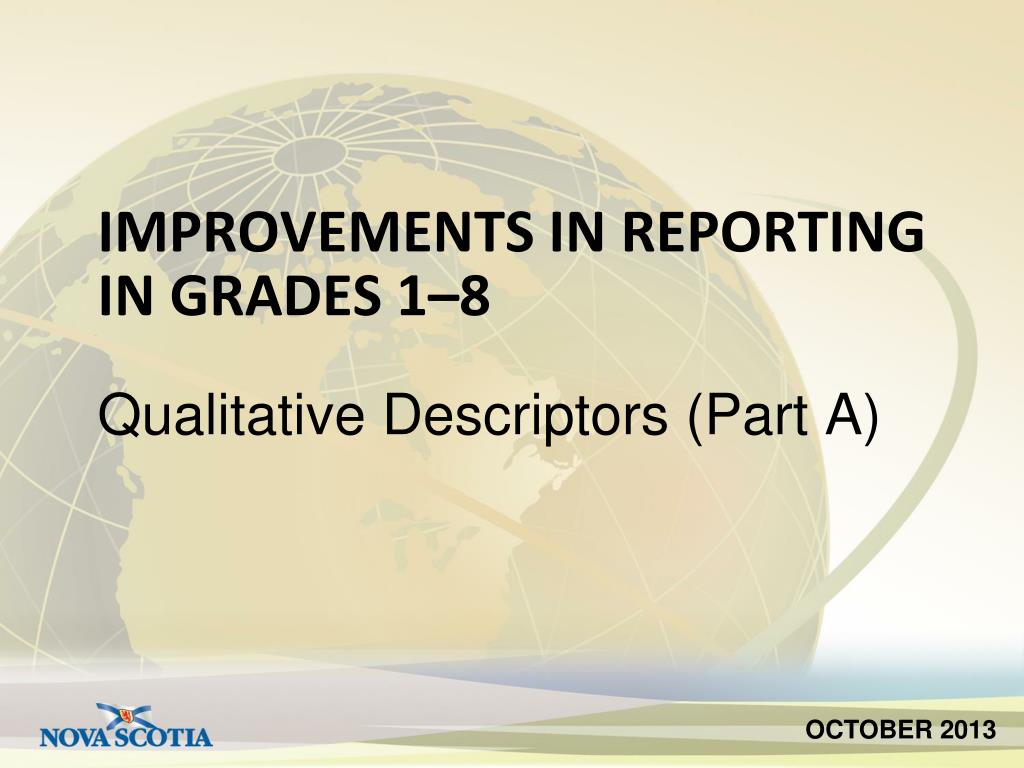 IMPROVEMENTS IN REPORTING IN GRADES 1–8

Qualitative Descriptors (Part A)

NOVA SCOTIA

OCTOBER 2013